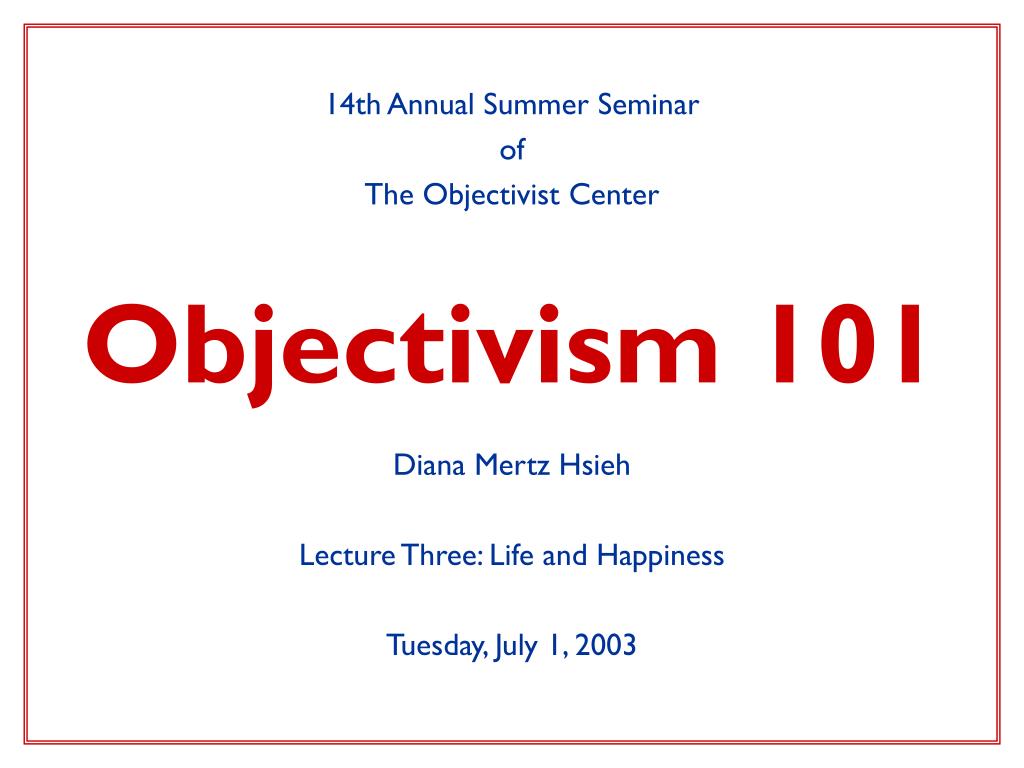 14th Annual Summer Seminar
of
The Objectivist Center

Objectivism 101

Diana Mertz Hsieh

Lecture Three: Life and Happiness

Tuesday, July 1, 2003